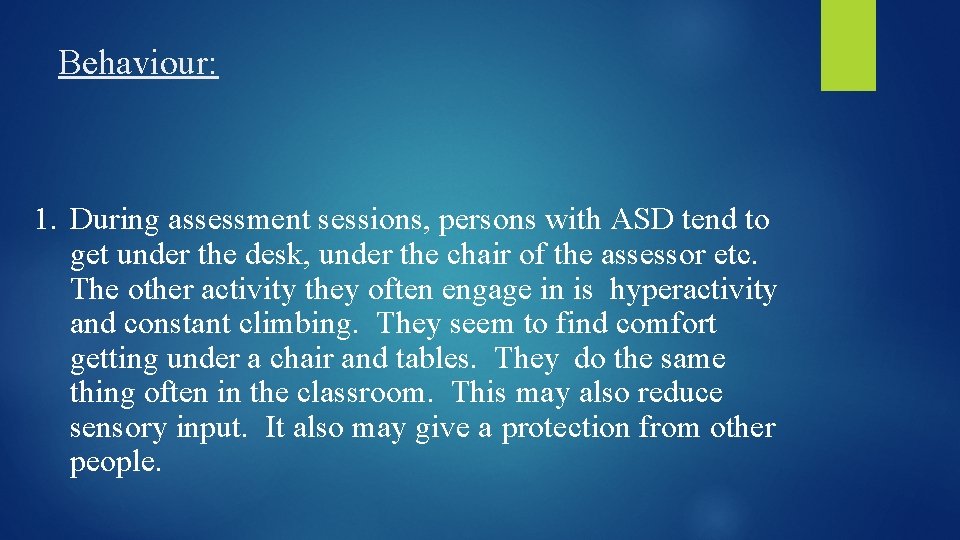 Behaviour:

1. During assessment sessions, persons with ASD tend to get under the desk, under the chair of the assessor etc. The other activity they often engage in is hyperactivity and constant climbing. They seem to find comfort getting under a chair and tables. They do the same thing often in the classroom. This may also reduce sensory input. It also may give a protection from other people.